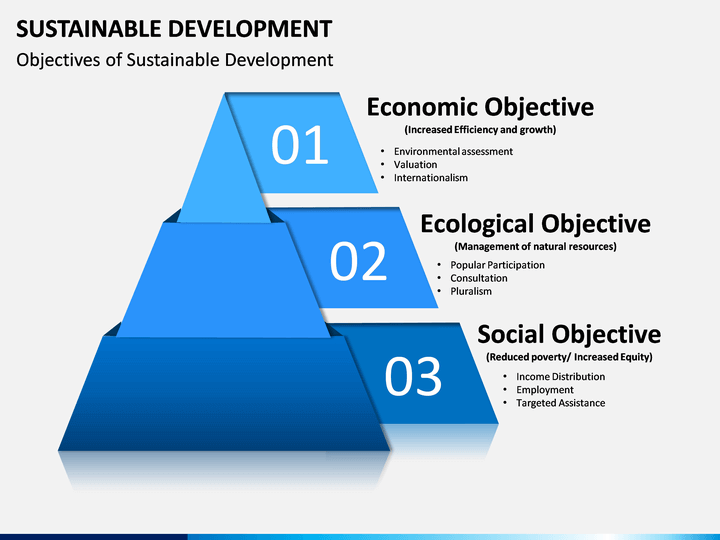 SUSTAINABLE DEVELOPMENT
Objectives of Sustainable Development

01

Economic Objective
(Increased Efficiency and growth)
• Environmental assessment
• Valuation
• Internationalism

02

Ecological Objective
(Management of natural resources)
• Popular Participation
• Consultation
• Pluralism

03

Social Objective
(Reduced poverty/ Increased Equity)
• Income Distribution
• Employment
• Targeted Assistance